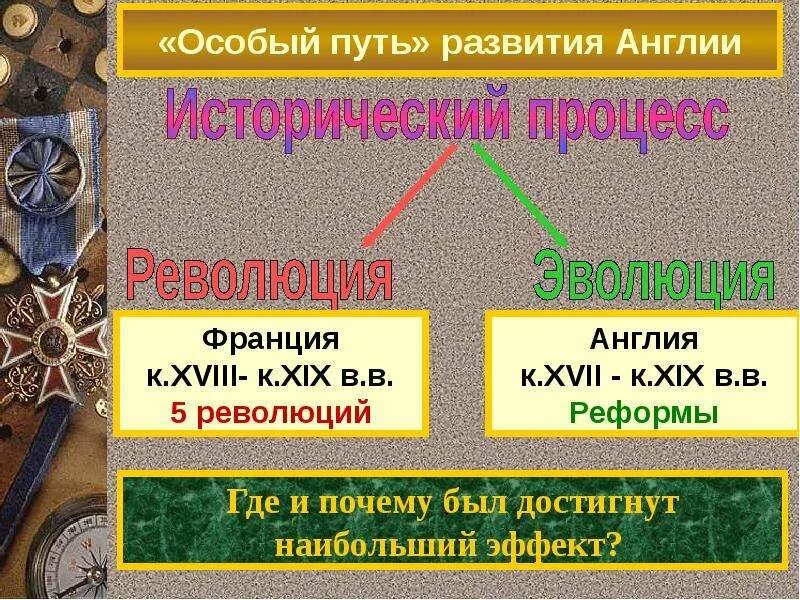 «Особый путь» развития Англии

Исторический процесс

Революция

Эволюция

Франция
к.XVIII- к.XIX в.в.
5 революций

Англия
к.XVII - к.XIX в.в.
Реформы

Где и почему был достигнут наибольший эффект?